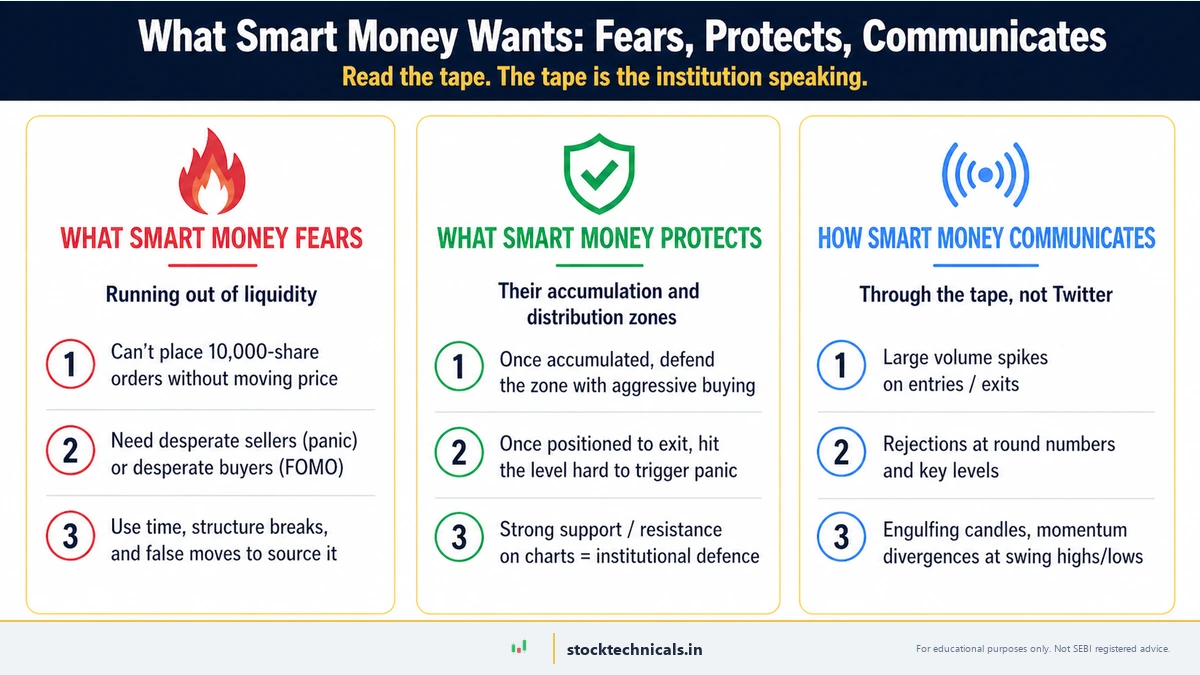 What Smart Money Wants: Fears, Protects, Communicates
Read the tape. The tape is the institution speaking.

WHAT SMART MONEY FEARS

Running out of liquidity

1 Can't place 10,000-share orders without moving price

2 Need desperate sellers (panic) or desperate buyers (FOMO)

3 Use time, structure breaks, and false moves to source it

WHAT SMART MONEY PROTECTS

Their accumulation and distribution zones

1 Once accumulated, defend the zone with aggressive buying

2 Once positioned to exit, hit the level hard to trigger panic

3 Strong support / resistance on charts = institutional defence

HOW SMART MONEY COMMUNICATES

Through the tape, not Twitter

1 Large volume spikes on entries / exits

2 Rejections at round numbers and key levels

3 Engulfing candles, momentum divergences at swing highs/lows

stocktechnicals.in

For educational purposes only. Not SEBI registered advice.